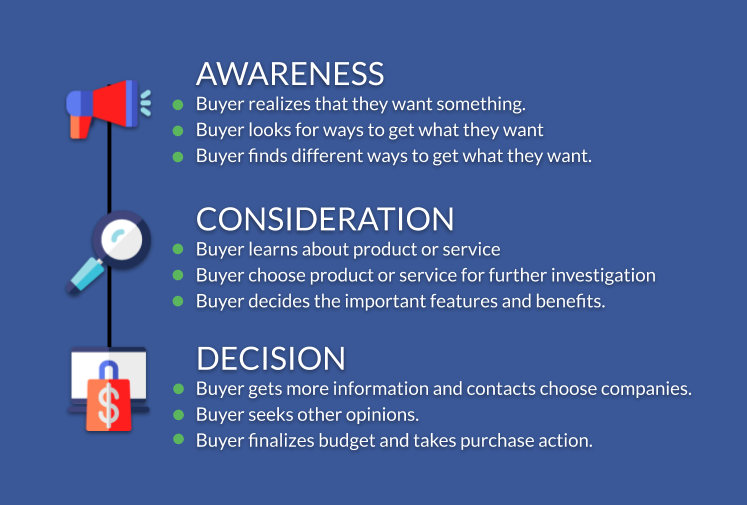 AWARENESS

- Buyer realizes that they want something.
- Buyer looks for ways to get what they want
- Buyer finds different ways to get what they want.

CONSIDERATION

- Buyer learns about product or service
- Buyer choose product or service for further investigation
- Buyer decides the important features and benefits.

DECISION

- Buyer gets more information and contacts choose companies.
- Buyer seeks other opinions.
- Buyer finalizes budget and takes purchase action.

$